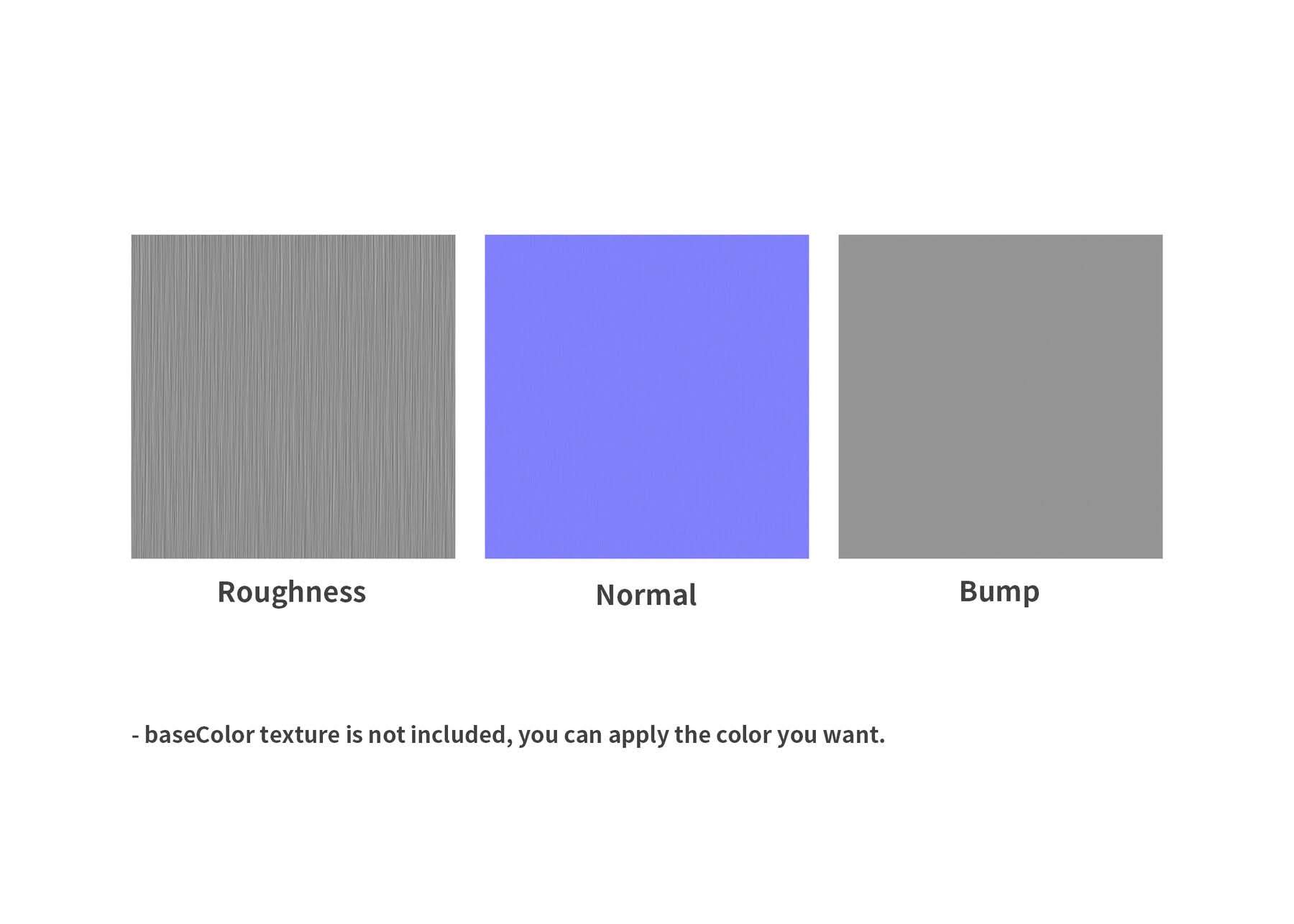 Roughness

Normal

Bump

- baseColor texture is not included, you can apply the color you want.